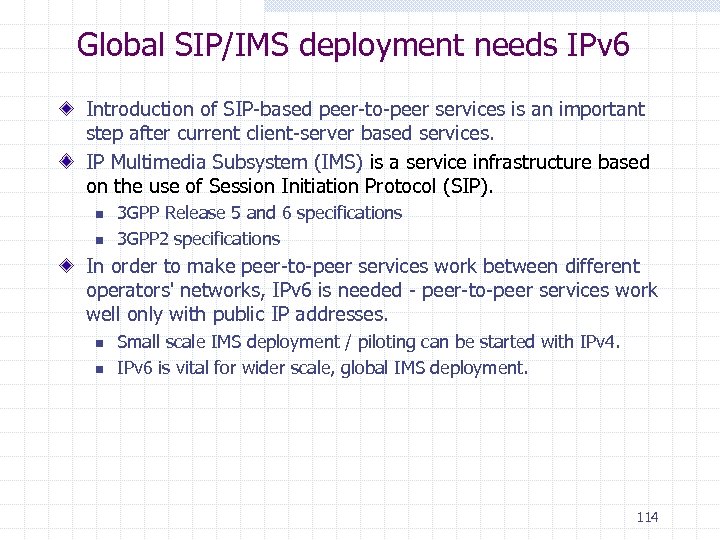 Global SIP/IMS deployment needs IPv6

Introduction of SIP-based peer-to-peer services is an important step after current client-server based services.

IP Multimedia Subsystem (IMS) is a service infrastructure based on the use of Session Initiation Protocol (SIP).

3GPP Release 5 and 6 specifications

3GPP2 specifications

In order to make peer-to-peer services work between different operators' networks, IPv6 is needed - peer-to-peer services work well only with public IP addresses.

Small scale IMS deployment / piloting can be started with IPv4.

IPv6 is vital for wider scale, global IMS deployment.

114